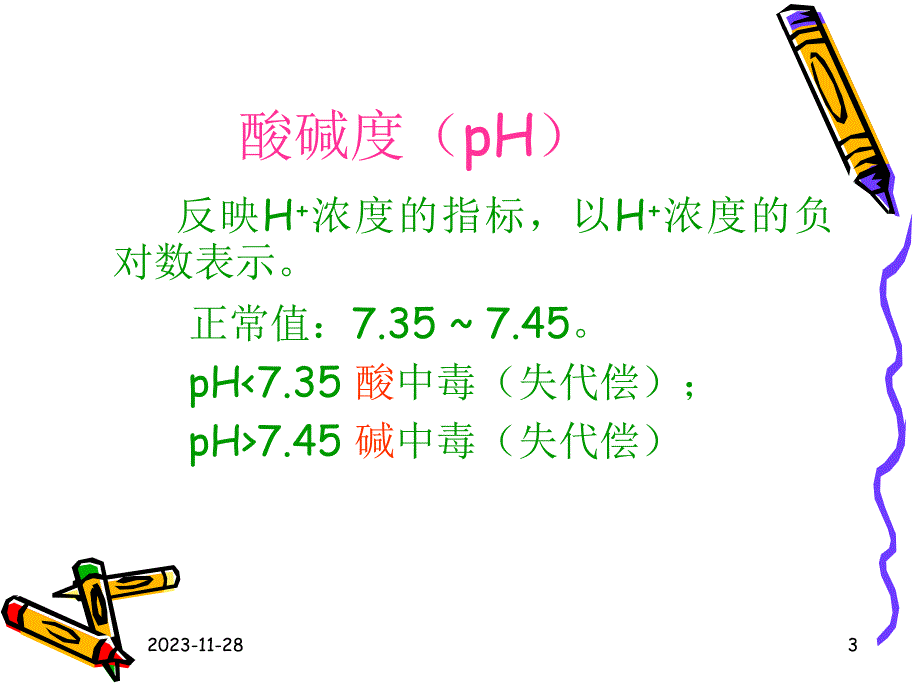 酸碱度（pH）

反映$H^+$浓度的指标，以$H^+$浓度的负对数表示。

正常值：7.35 ~ 7.45。

pH<7.35 酸中毒（失代偿）；

pH>7.45 碱中毒（失代偿）

2023-11-28

3